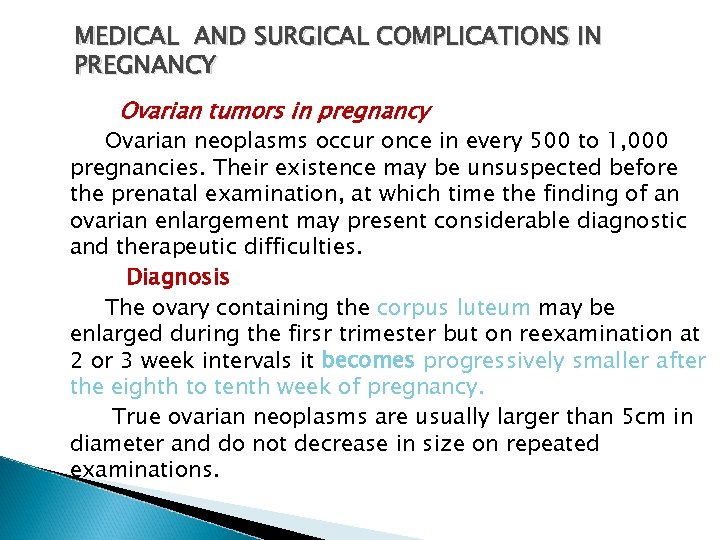 MEDICAL AND SURGICAL COMPLICATIONS IN PREGNANCY

Ovarian tumors in pregnancy

Ovarian neoplasms occur once in every 500 to 1,000 pregnancies. Their existence may be unsuspected before the prenatal examination, at which time the finding of an ovarian enlargement may present considerable diagnostic and therapeutic difficulties.

Diagnosis

The ovary containing the corpus luteum may be enlarged during the firsr trimester but on reexamination at 2 or 3 week intervals it becomes progressively smaller after the eighth to tenth week of pregnancy.

True ovarian neoplasms are usually larger than 5cm in diameter and do not decrease in size on repeated examinations.